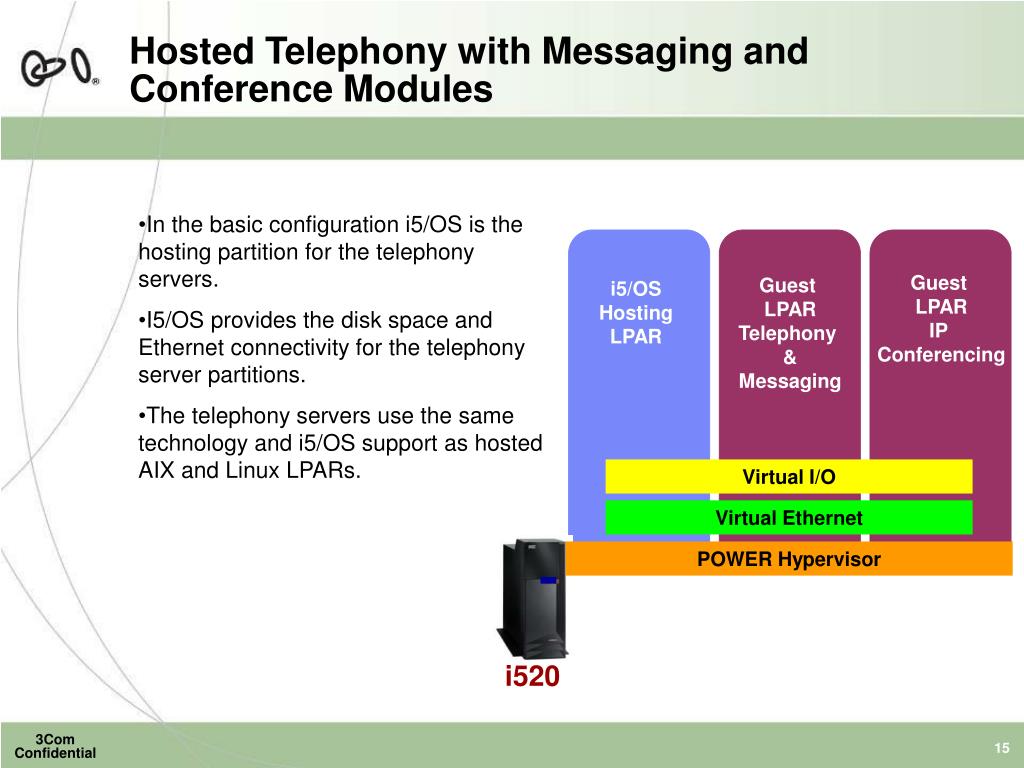 Hosted Telephony with Messaging and Conference Modules

•In the basic configuration i5/OS is the hosting partition for the telephony servers.

•I5/OS provides the disk space and Ethernet connectivity for the telephony server partitions.

•The telephony servers use the same technology and i5/OS support as hosted AIX and Linux LPARs.

i5/OS Hosting LPAR

Guest LPAR Telephony & Messaging

Guest LPAR IP Conferencing

Virtual I/O

Virtual Ethernet

POWER Hypervisor

i520

3Com Confidential

15